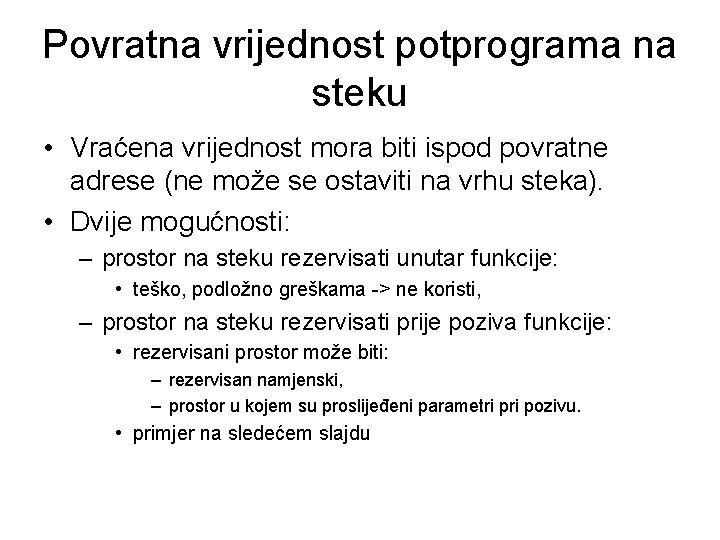 Povratna vrijednost potprograma na steku

• Vraćena vrijednost mora biti ispod povratne adrese (ne može se ostaviti na vrhu steka).
• Dvije mogućnosti:
– prostor na steku rezervisati unutar funkcije:
• teško, podložno greškama -> ne koristi,
– prostor na steku rezervisati prije poziva funkcije:
• rezervisani prostor može biti:
– rezervisan namjenski,
– prostor u kojem su proslijeđeni parametri pri pozivu.
• primjer na sledećem slajdu